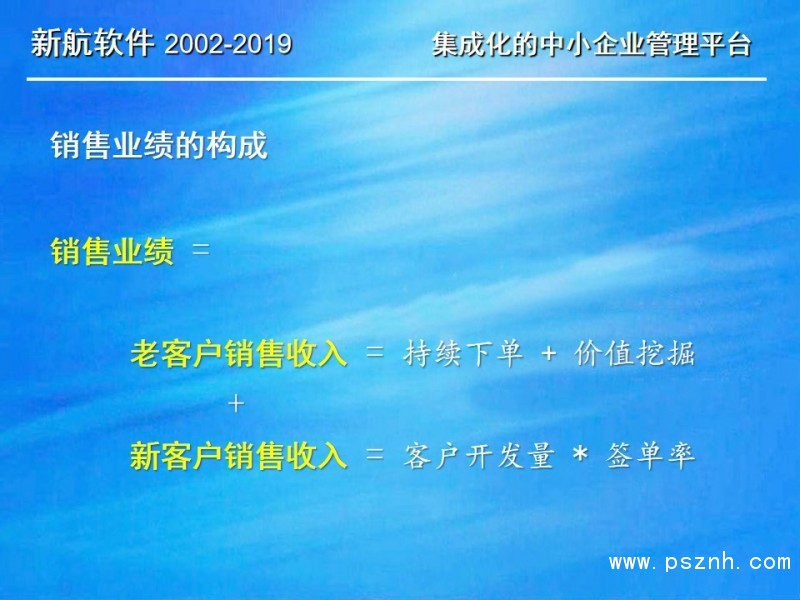 新航软件 2002-2019

集成化的中小企业管理平台

销售业绩的构成

销售业绩 =

老客户销售收入 = 持续下单 + 价值挖掘

+

新客户销售收入 = 客户开发量 * 签单率

www.psznh.com